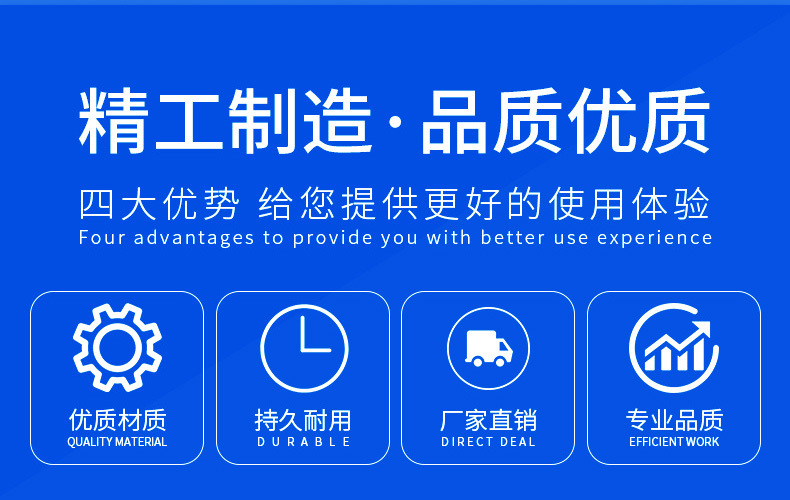 精工制造·品质优质

四大优势 给您提供更好的使用体验
Four advantages to provide you with better use experience

优质材质
QUALITY MATERIAL

持久耐用
DURABLE

厂家直销
DIRECT DEAL

专业品质
EFFICIENT WORK